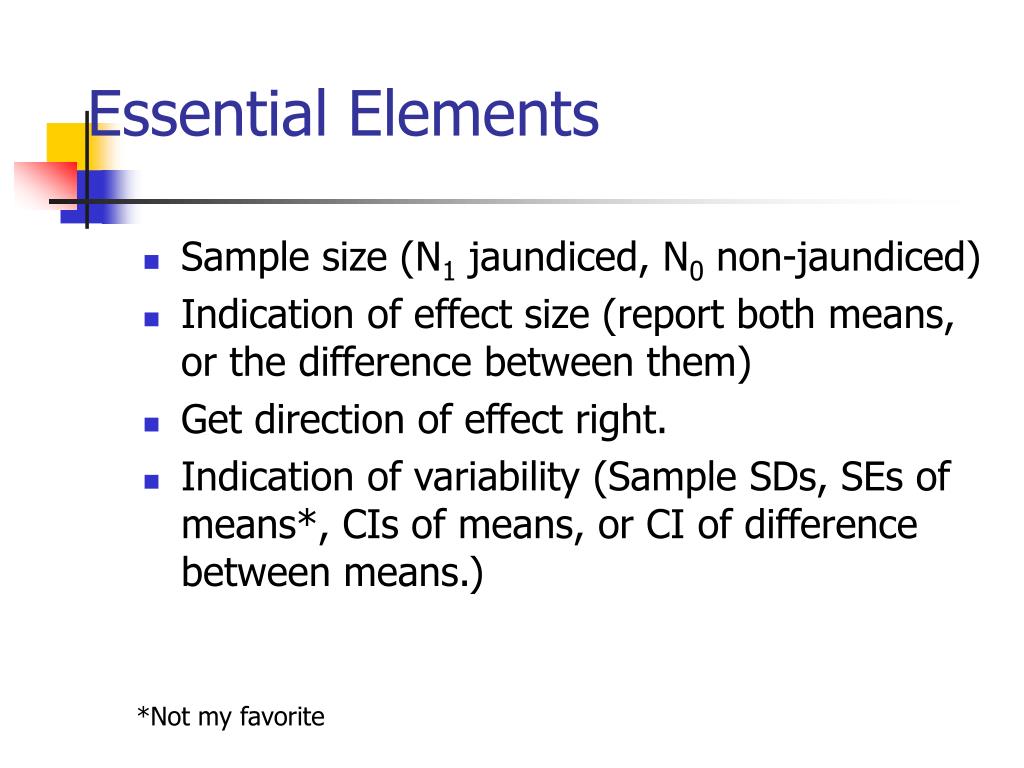 Essential Elements

- Sample size ($N_1$ jaundiced, $N_0$ non-jaundiced)
- Indication of effect size (report both means, or the difference between them)
- Get direction of effect right.
- Indication of variability (Sample SDs, SEs of means*, CIs of means, or CI of difference between means.)

*Not my favorite